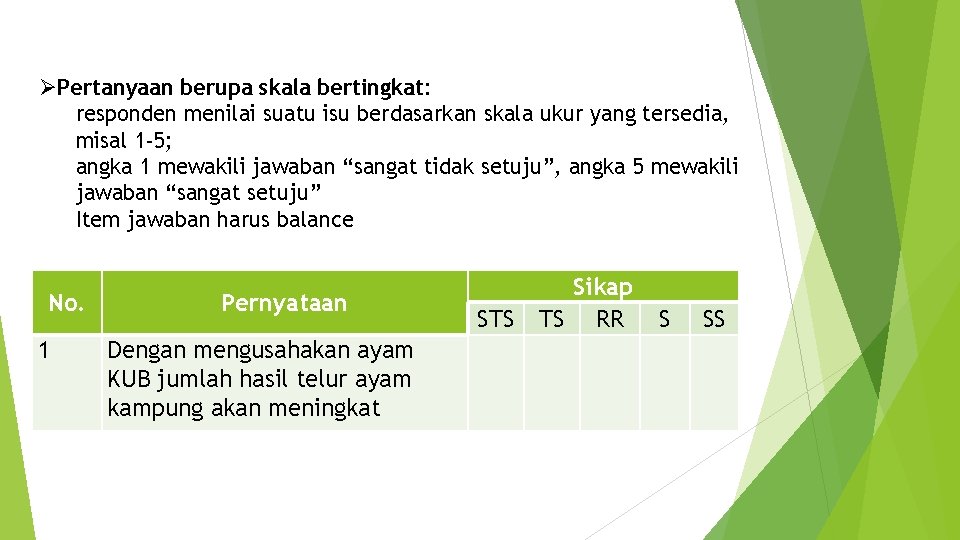 ➢Pertanyaan berupa skala bertingkat:
responden menilai suatu isu berdasarkan skala ukur yang tersedia, misal 1-5;
angka 1 mewakili jawaban “sangat tidak setuju”, angka 5 mewakili jawaban “sangat setuju”
Item jawaban harus balance

| No. | Pernyataan | Sikap | | | | |
|---|---|---|---|---|---|---|
| | | STS | TS | RR | S | SS |
| 1 | Dengan mengusahakan ayam KUB jumlah hasil telur ayam kampung akan meningkat | | | | | |